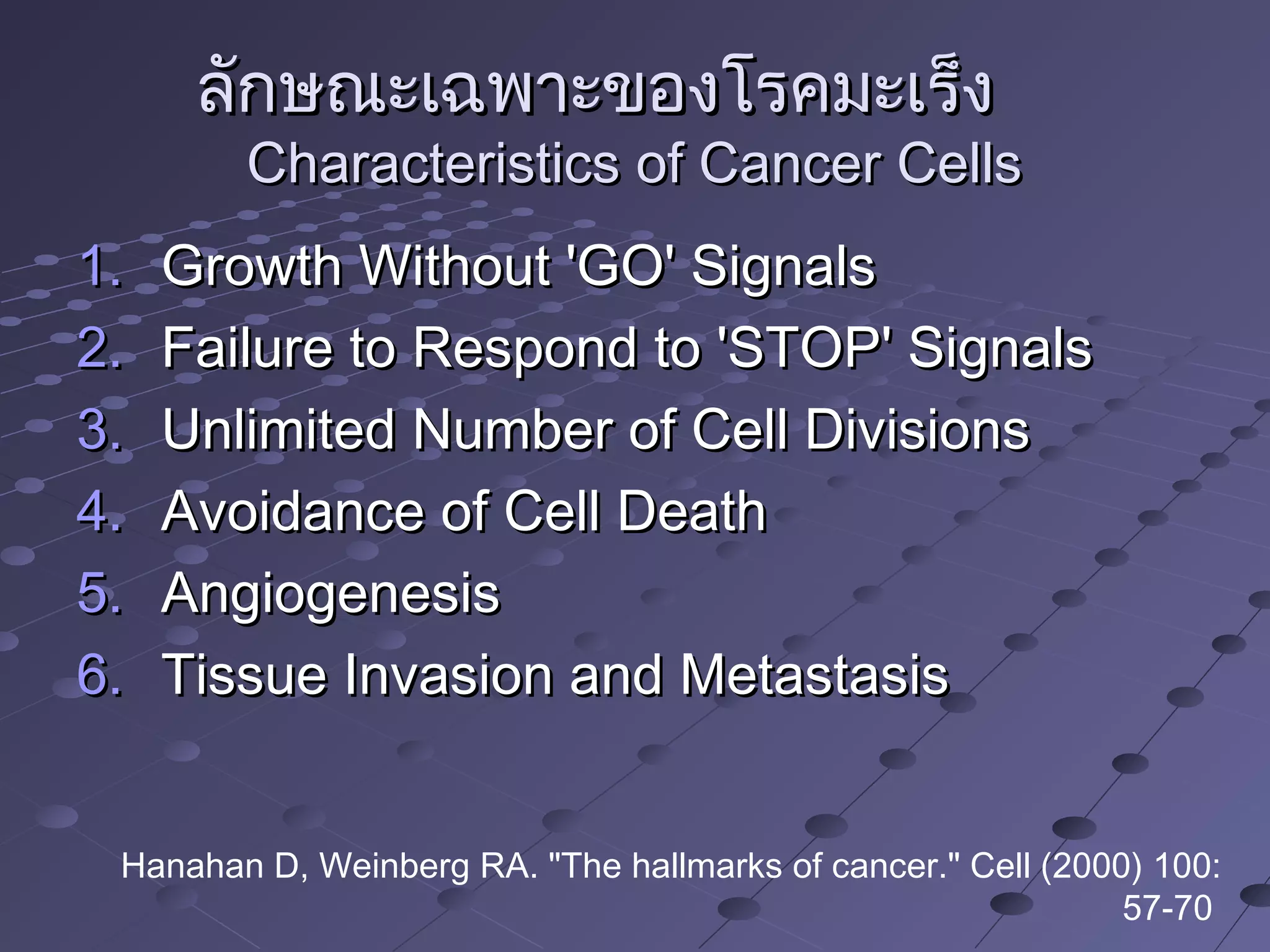 ลักษณะเฉพาะของโรคมะเร็ง
Characteristics of Cancer Cells

1. Growth Without 'GO' Signals
2. Failure to Respond to 'STOP' Signals
3. Unlimited Number of Cell Divisions
4. Avoidance of Cell Death
5. Angiogenesis
6. Tissue Invasion and Metastasis

Hanahan D, Weinberg RA. "The hallmarks of cancer." Cell (2000) 100: 57-70